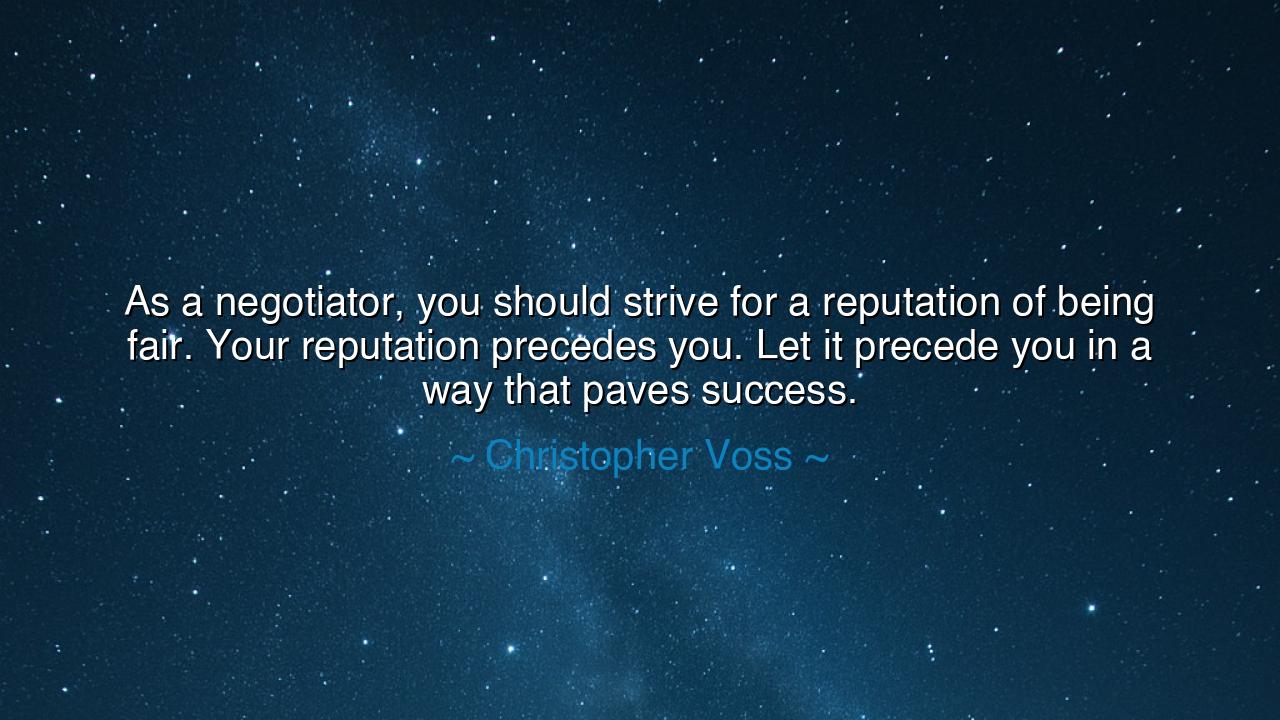 As a negotiator, you should strive for a reputation of being fair. Your reputation precedes you. Let it precede you in a way that paves success.

~ Christopher Voss ~